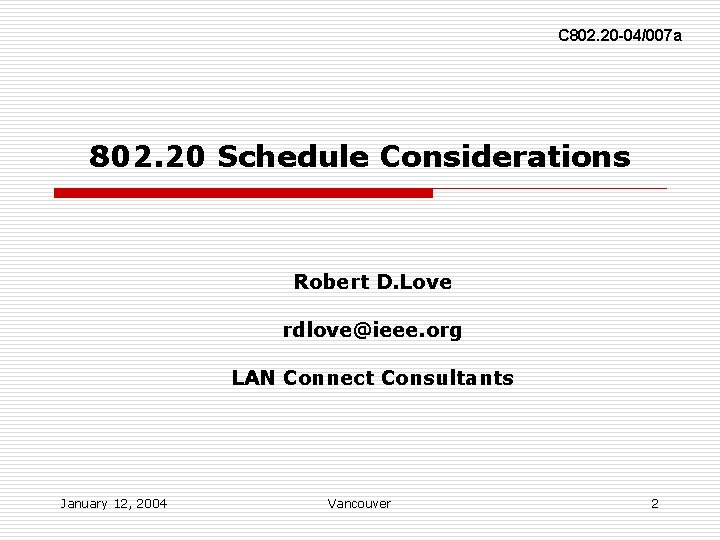 C802.20-04/007a

802.20 Schedule Considerations

Robert D.Love

rdlove@ieee.org

LAN Connect Consultants

January 12, 2004

Vancouver

2